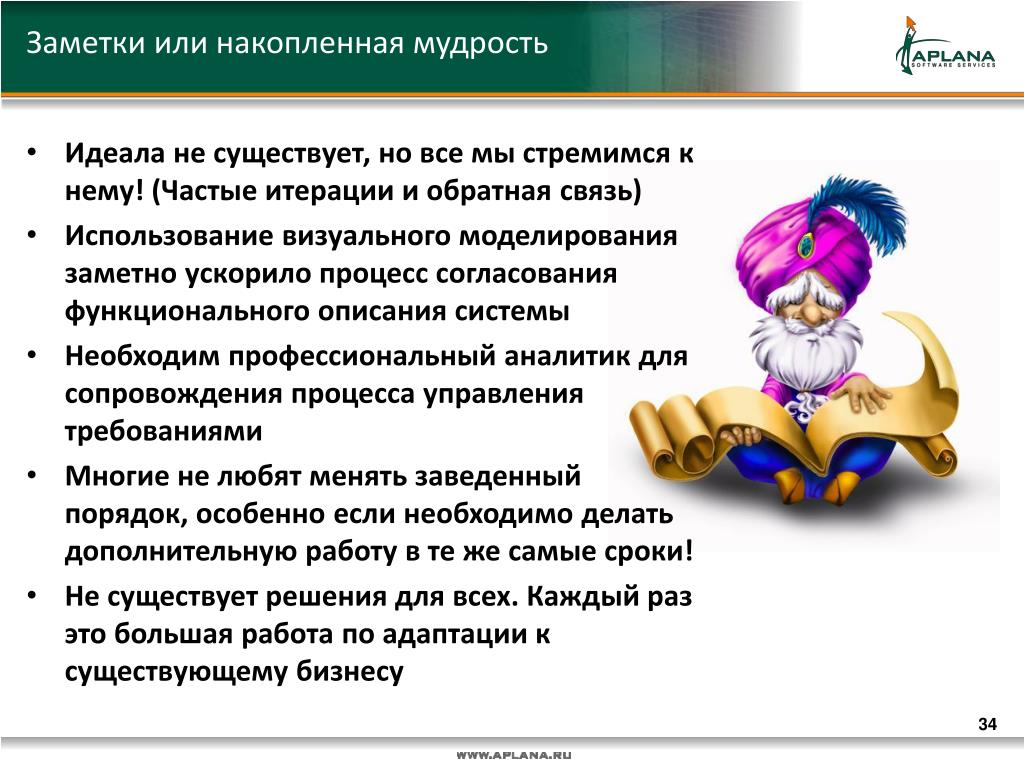 Заметки или накопленная мудрость

APLANA
SOFTWARE SERVICES

• Идеала не существует, но все мы стремимся к нему! (Частые итерации и обратная связь)
• Использование визуального моделирования заметно ускорило процесс согласования функционального описания системы
• Необходим профессиональный аналитик для сопровождения процесса управления требованиями
• Многие не любят менять заведенный порядок, особенно если необходимо делать дополнительную работу в те же самые сроки!
• Не существует решения для всех. Каждый раз это большая работа по адаптации к существующему бизнесу

34

WWW.APLANA.RU